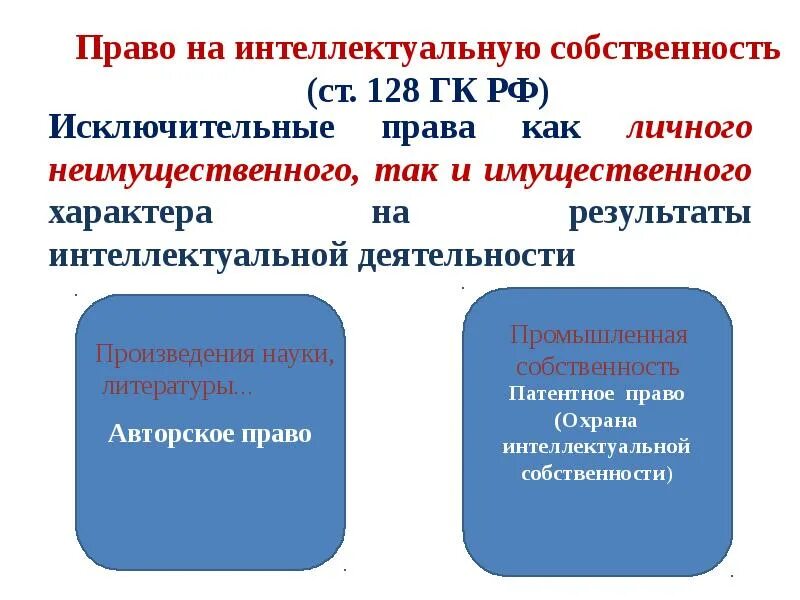 Право на интеллектуальную собственность (ст. 128 ГК РФ)

Исключительные права как личного неимущественного, так и имущественного характера на результаты интеллектуальной деятельности

Произведения науки, литературы...

Авторское право

Промышленная собственность

Патентное право (Охрана интеллектуальной собственности)